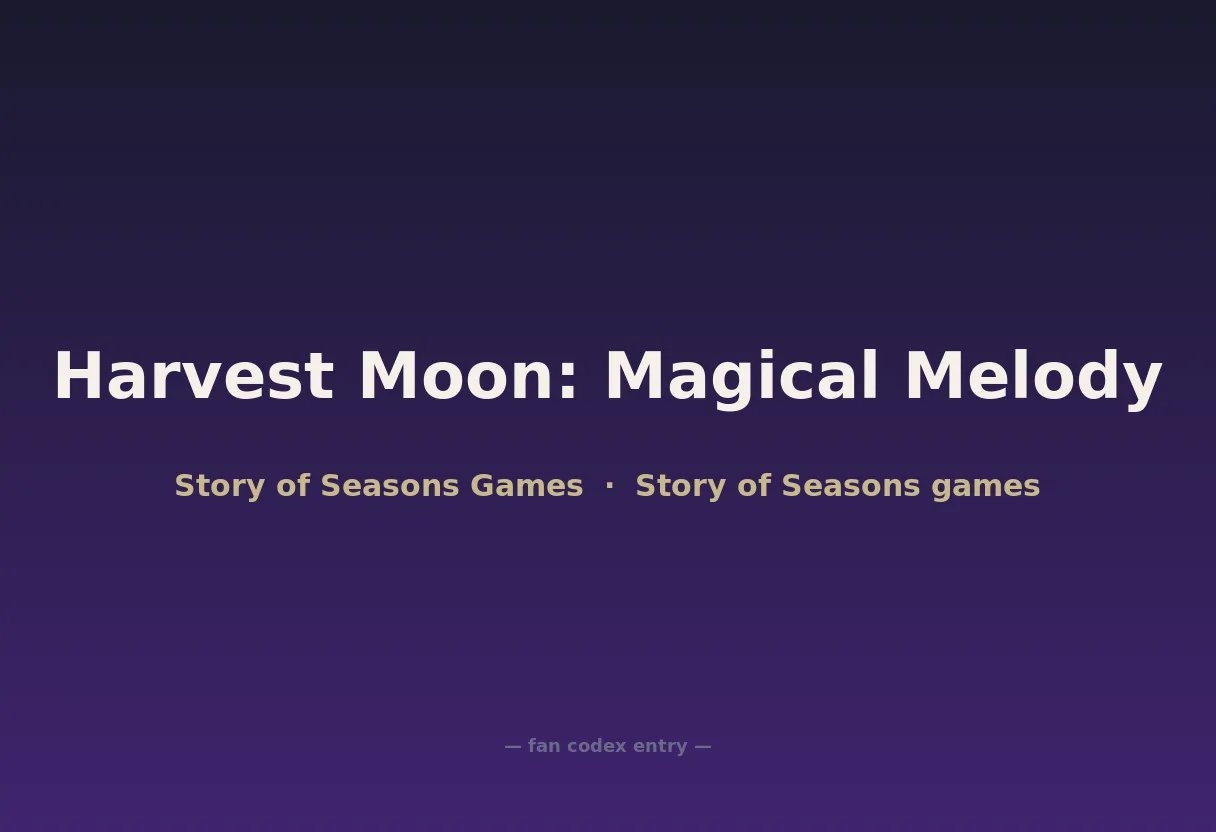 Harvest Moon: Magical Melody

Story of Seasons Games · Story of Seasons games

— fan codex entry —